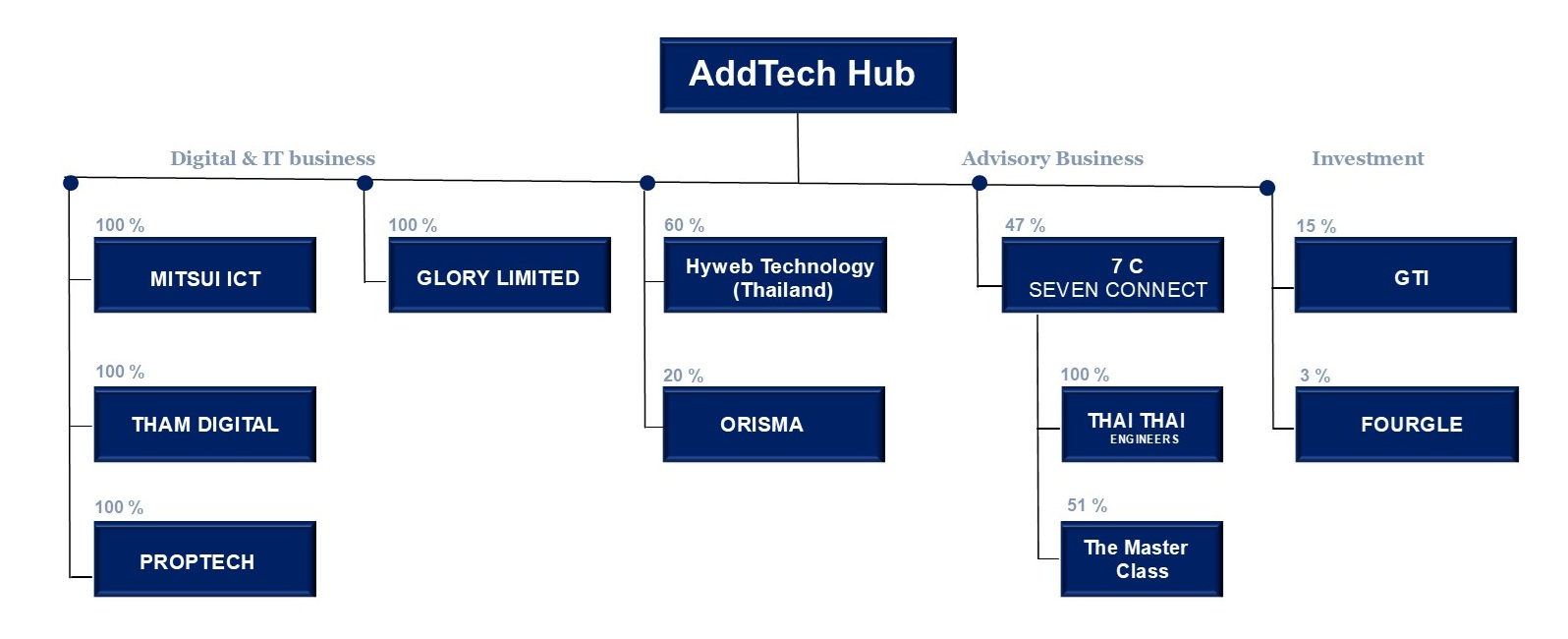 AddTech Hub

Digital & IT business

Advisory Business

Investment

100 %
MITSUI ICT

100 %
THAM DIGITAL

100 %
PROPTECH

100 %
GLORY LIMITED

60 %
Hyweb Technology (Thailand)

20 %
ORISMA

47 %
7 C
SEVEN CONNECT

100 %
THAI THAI
ENGINEERS

51 %
The Master Class

15 %
GTI

3 %
FOURGLE